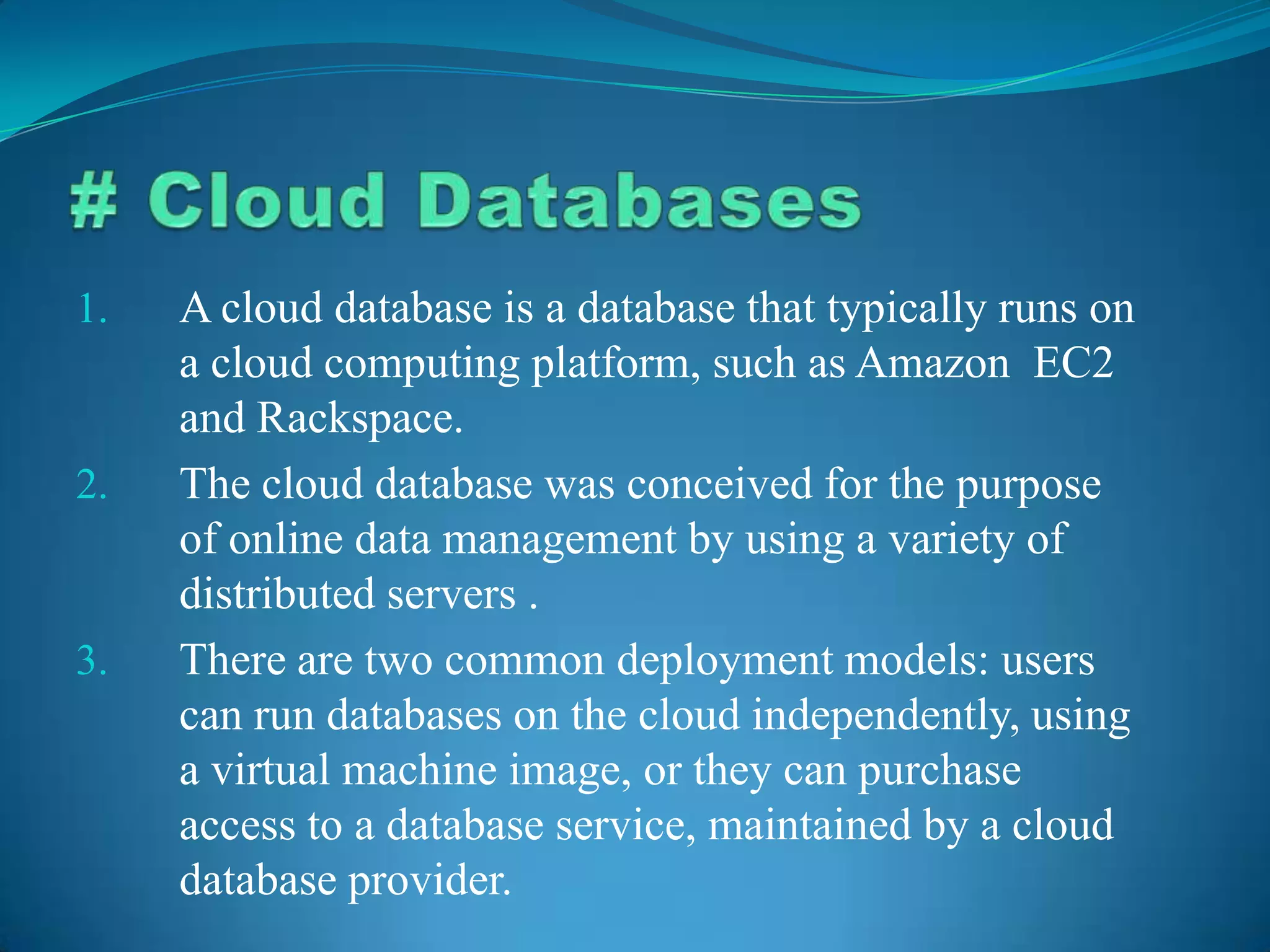 # Cloud Databases

1. A cloud database is a database that typically runs on a cloud computing platform, such as Amazon EC2 and Rackspace.

2. The cloud database was conceived for the purpose of online data management by using a variety of distributed servers .

3. There are two common deployment models: users can run databases on the cloud independently, using a virtual machine image, or they can purchase access to a database service, maintained by a cloud database provider.